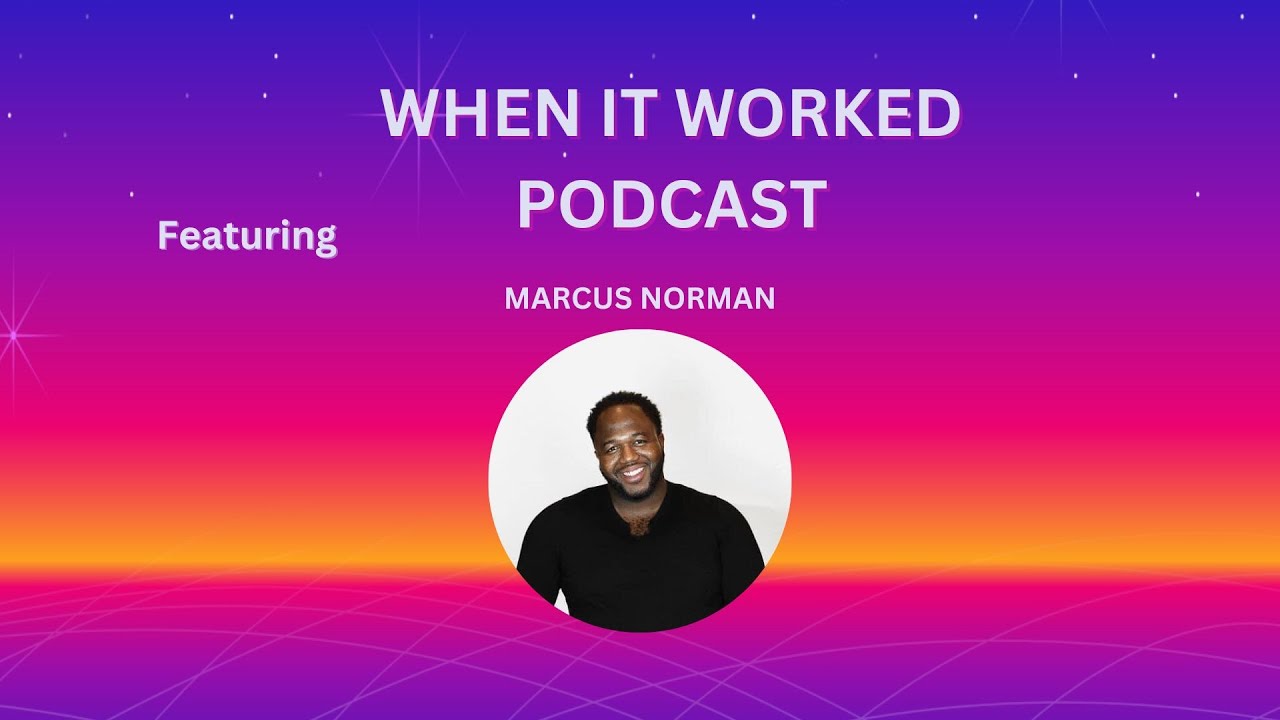 WHEN IT WORKED PODCAST

Featuring

MARCUS NORMAN